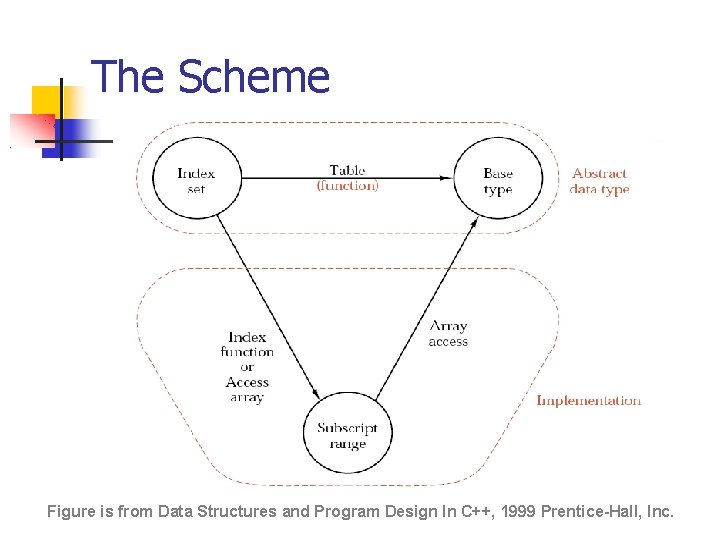 The Scheme

Index set

Table (function)

Base type

Abstract data type

Index function or Access array

Array access

Subscript range

Implementation

Figure is from Data Structures and Program Design In C++, 1999 Prentice-Hall, Inc.